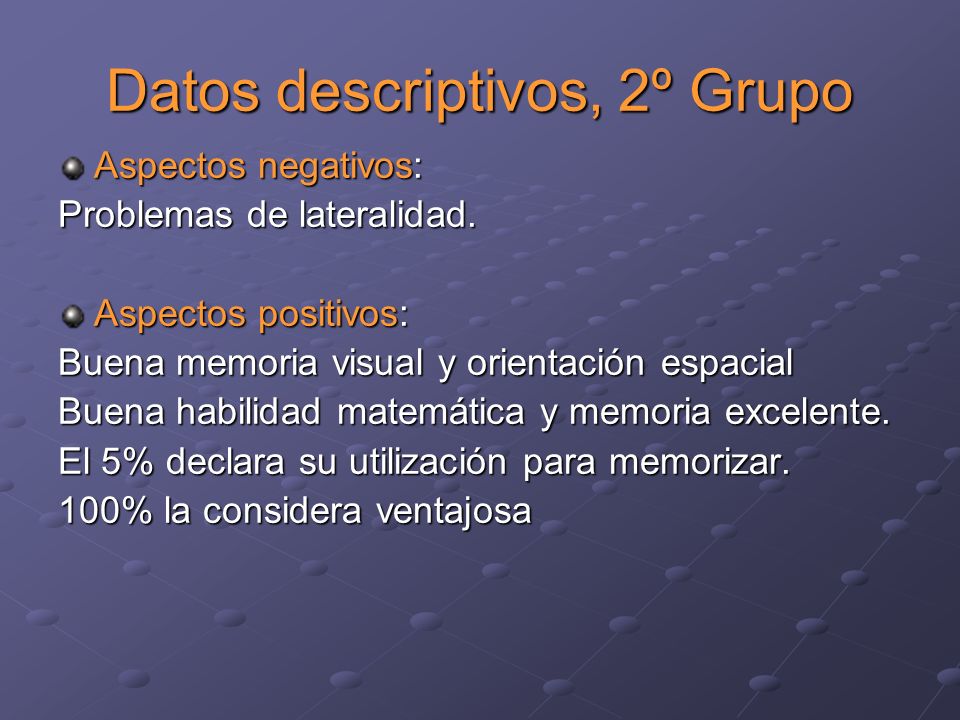 Datos descriptivos, 2º Grupo

Aspectos negativos:
Problemas de lateralidad.

Aspectos positivos:
Buena memoria visual y orientación espacial
Buena habilidad matemática y memoria excelente.
El 5% declara su utilización para memorizar.
100% la considera ventajosa